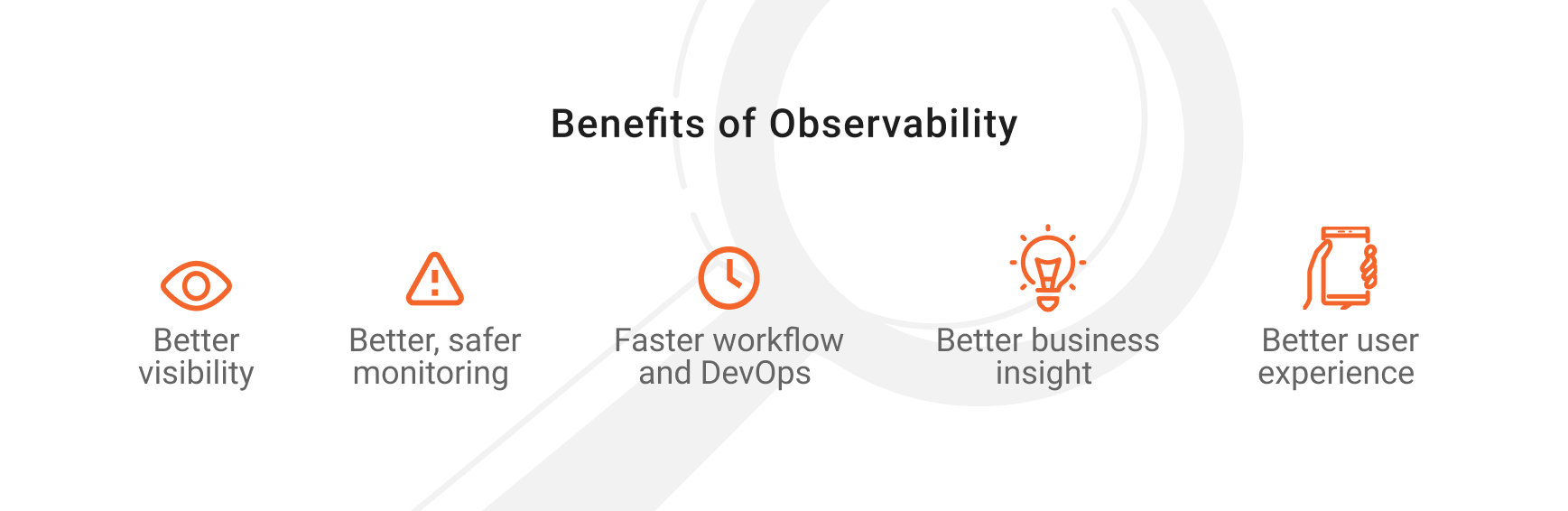 Benefits of Observability

Better visibility

Better, safer monitoring

Faster workflow and DevOps

Better business insight

Better user experience